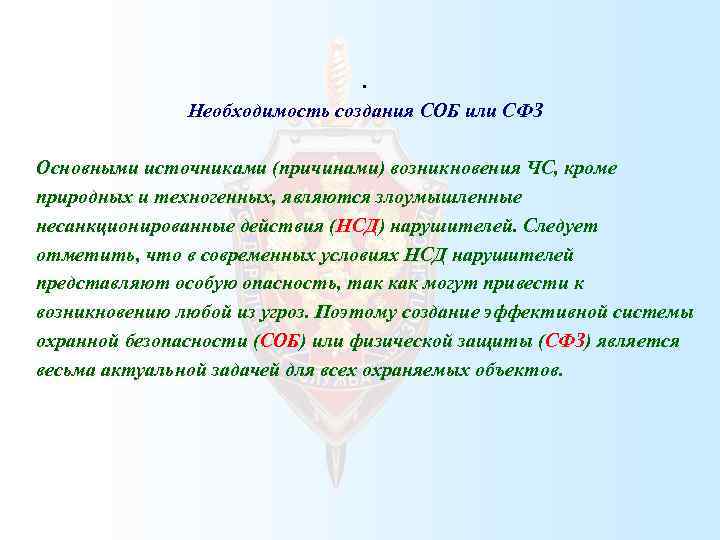 .

Необходимость создания СОБ или СФЗ

Основными источниками (причинами) возникновения ЧС, кроме природных и техногенных, являются злоумышленные несанкционированные действия (НСД) нарушителей. Следует отметить, что в современных условиях НСД нарушителей представляют особую опасность, так как могут привести к возникновению любой из угроз. Поэтому создание эффективной системы охранной безопасности (СОБ) или физической защиты (СФЗ) является весьма актуальной задачей для всех охраняемых объектов.